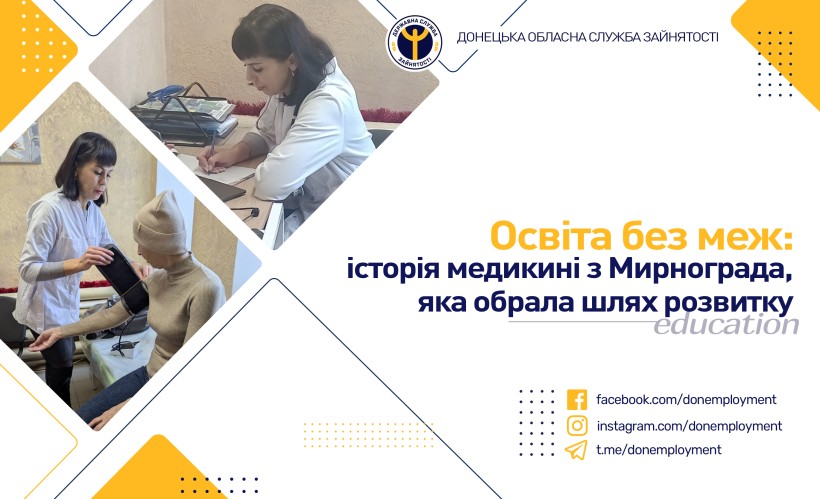 ДЕРЖАВНА СЛУЖБА ЗАЙНЯТОСТІ

ДОНЕЦЬКА ОБЛАСНА СЛУЖБА ЗАЙНЯТОСТІ

Освіта без меж:
історія медикині з Мирнограда, яка обрала шлях розвитку

education

facebook.com/donemployment
instagram.com/donemployment
t.me/donemployment